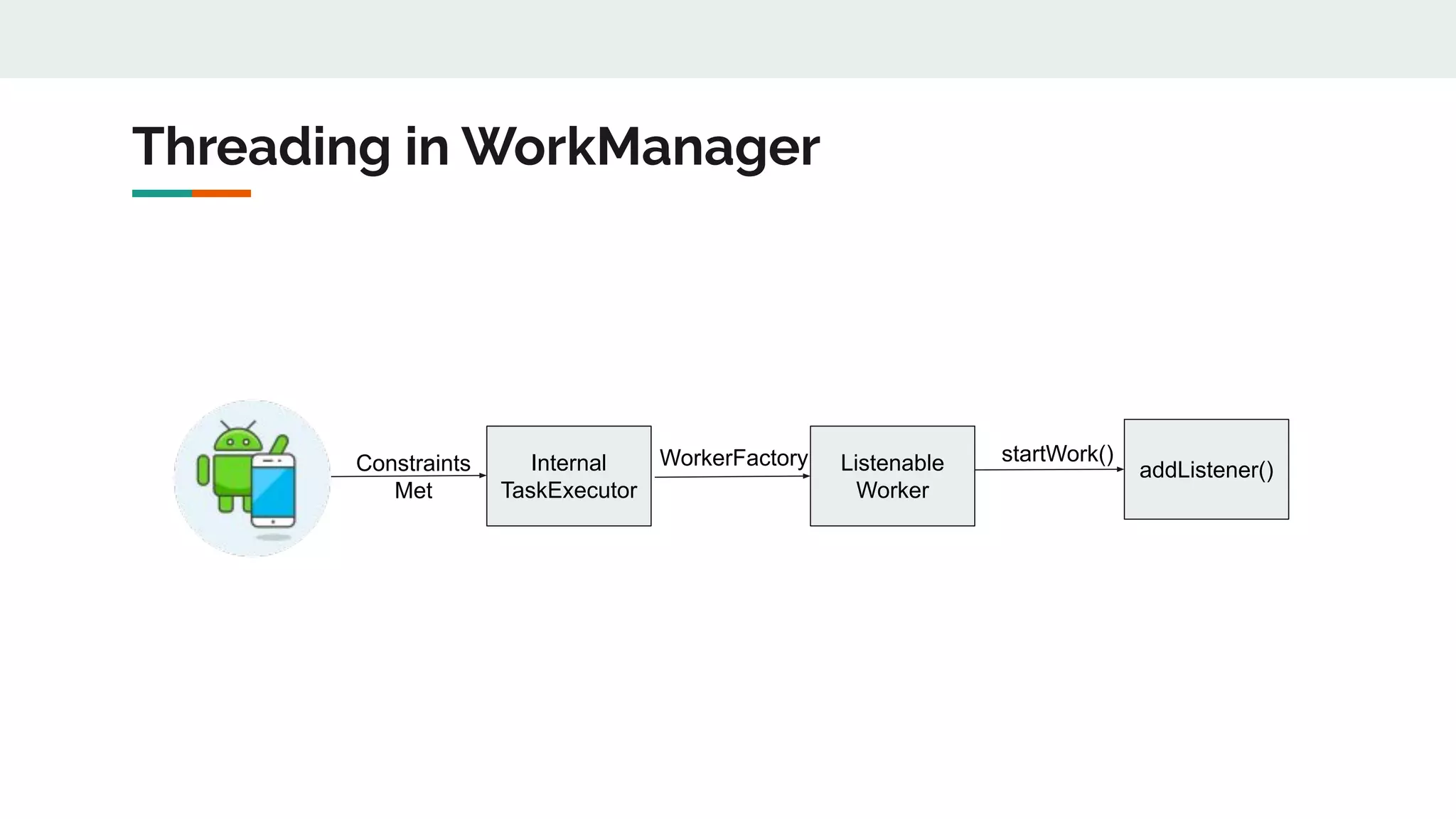 Threading in WorkManager

Constraints Met

Internal TaskExecutor

WorkerFactory

Listenable Worker

startWork()

addListener()